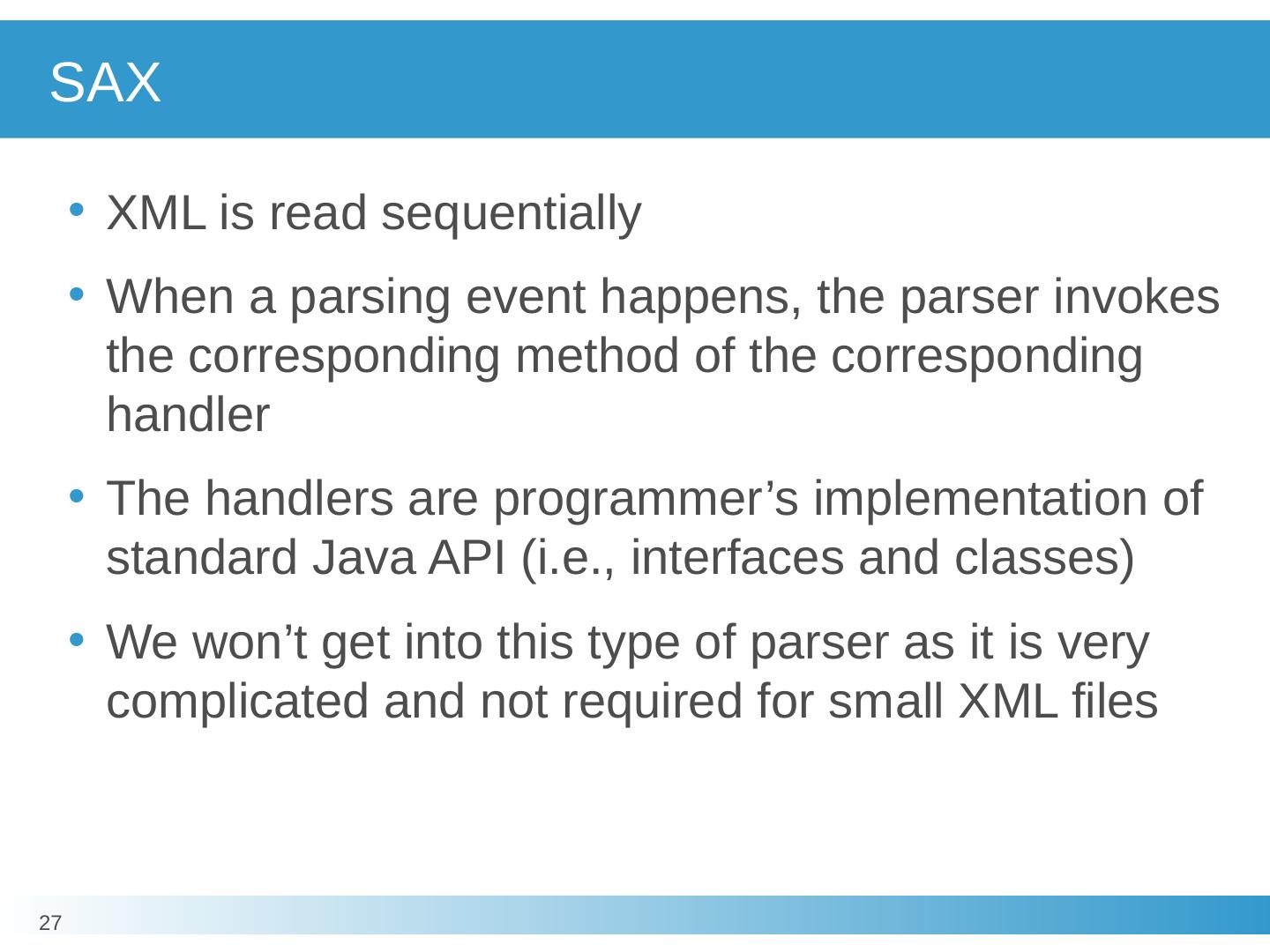 SAX

• XML is read sequentially
• When a parsing event happens, the parser invokes the corresponding method of the corresponding handler
• The handlers are programmer’s implementation of standard Java API (i.e., interfaces and classes)
• We won’t get into this type of parser as it is very complicated and not required for small XML files

27